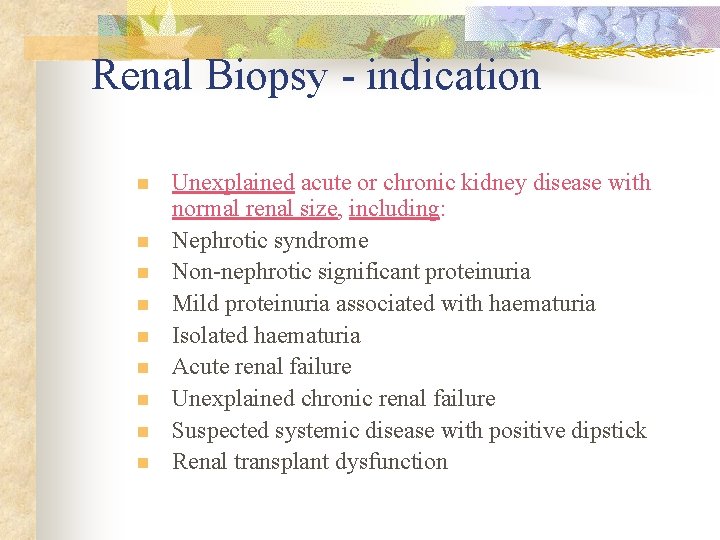 Renal Biopsy - indication

- Unexplained acute or chronic kidney disease with normal renal size, including:
- Nephrotic syndrome
- Non-nephrotic significant proteinuria
- Mild proteinuria associated with haematuria
- Isolated haematuria
- Acute renal failure
- Unexplained chronic renal failure
- Suspected systemic disease with positive dipstick
- Renal transplant dysfunction